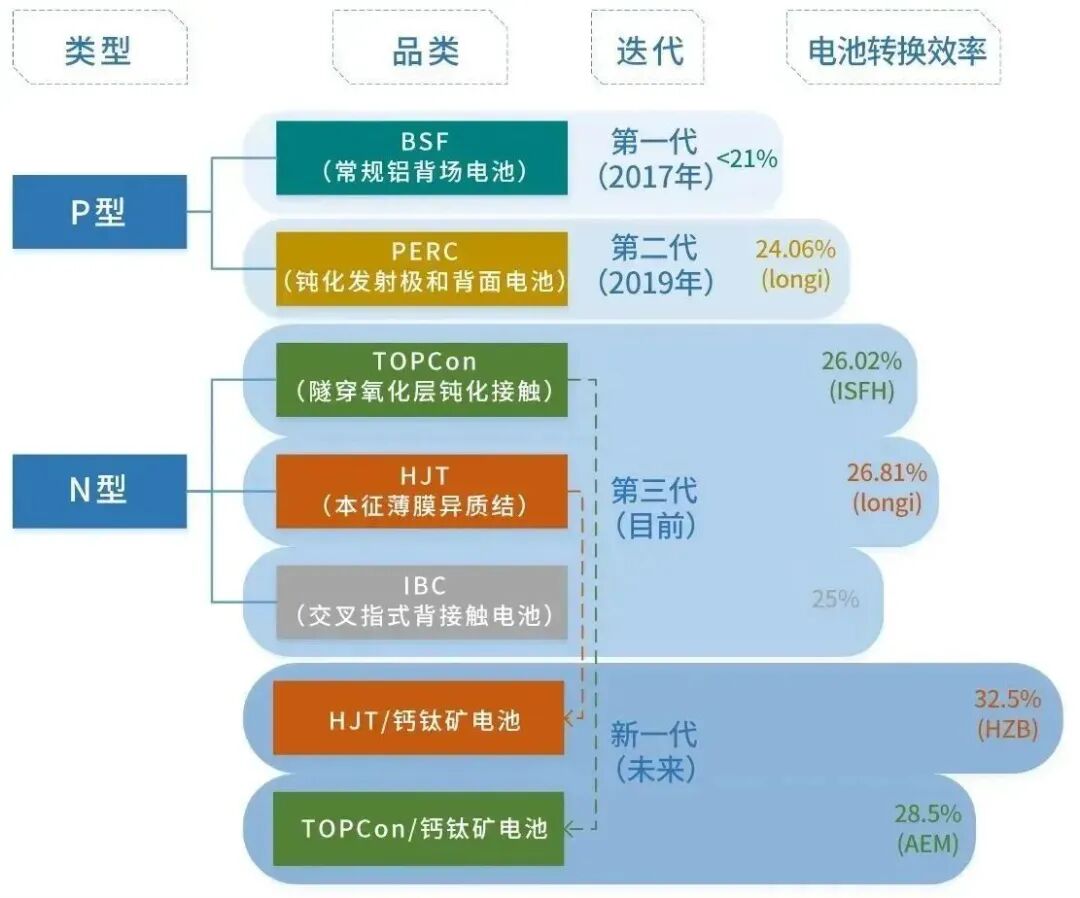 类型

品类

迭代

电池转换效率

P型

BSF
(常规铝背场电池)

第一代
(2017年)

<21%

PERC
(钝化发射极和背面电池)

第二代
(2019年)

24.06%
(longi)

N型

TOPCon
(隧穿氧化层钝化接触)

26.02%
(ISFH)

HJT
(本征薄膜异质结)

第三代
(目前)

26.81%
(longi)

IBC
(交叉指式背接触电池)

25%

HJT/钙钛矿电池

新一代
(未来)

32.5%
(HZB)

TOPCon/钙钛矿电池

28.5%
(AEM)